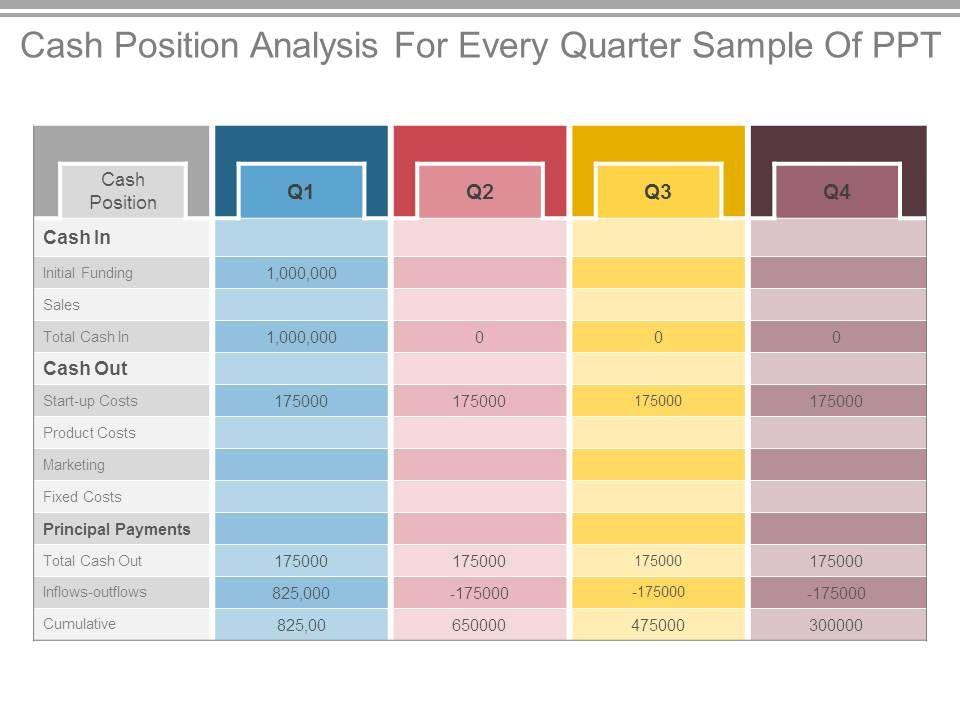 Cash Position Analysis For Every Quarter Sample Of PPT

| Cash Position | Q1 | Q2 | Q3 | Q4 |
|---|---|---|---|---|
| Cash In | | | | |
| Initial Funding | 1,000,000 | | | |
| Sales | | | | |
| Total Cash In | 1,000,000 | 0 | 0 | 0 |
| Cash Out | | | | |
| Start-up Costs | 175000 | 175000 | 175000 | 175000 |
| Product Costs | | | | |
| Marketing | | | | |
| Fixed Costs | | | | |
| Principal Payments | | | | |
| Total Cash Out | 175000 | 175000 | 175000 | 175000 |
| Inflows-outflows | 825,000 | -175000 | -175000 | -175000 |
| Cumulative | 825,00 | 650000 | 475000 | 300000 |